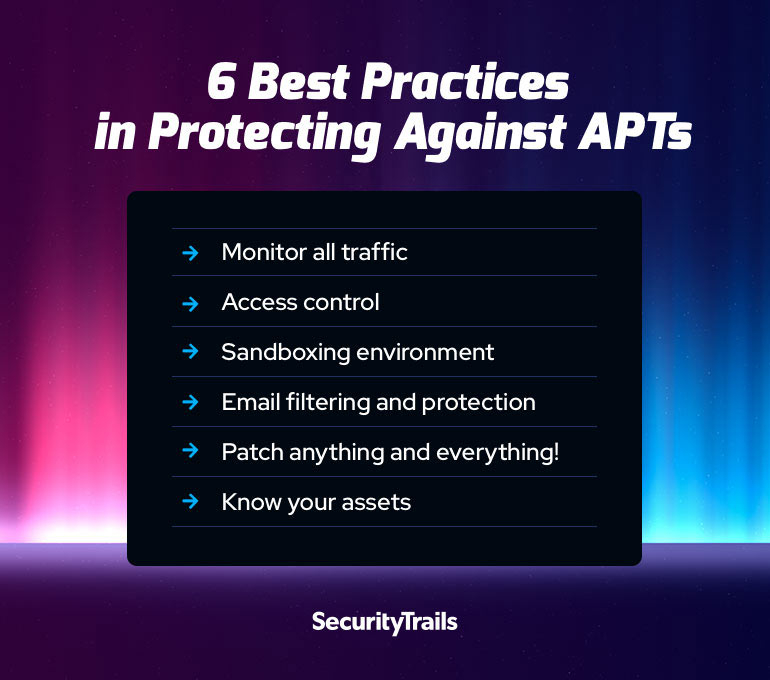 6 Best Practices in Protecting Against APTs

→ Monitor all traffic
→ Access control
→ Sandboxing environment
→ Email filtering and protection
→ Patch anything and everything!
→ Know your assets

SecurityTrails